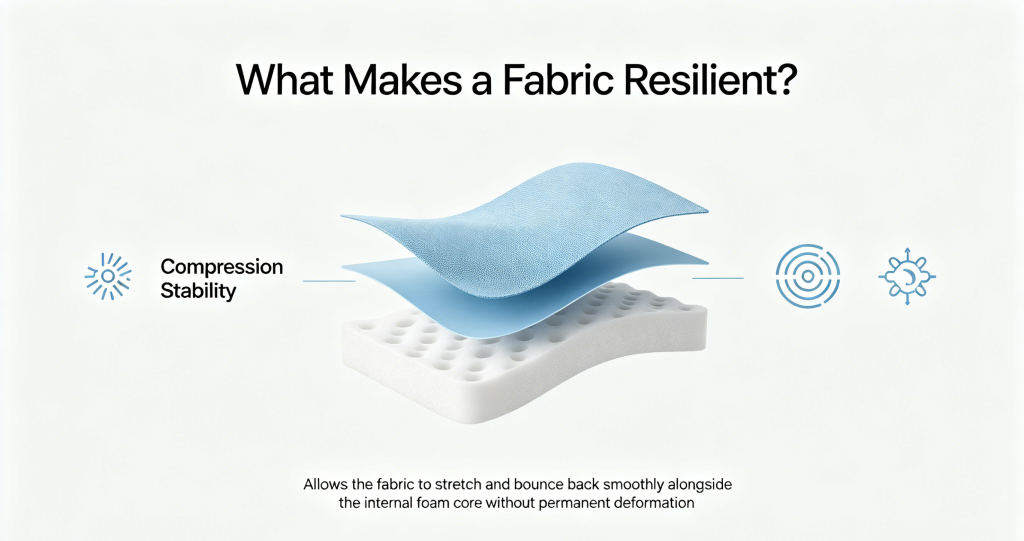 What Makes a Fabric Resilient?

Compression Stability

Allows the fabric to stretch and bounce back smoothly alongside the internal foam core without permanent deformation